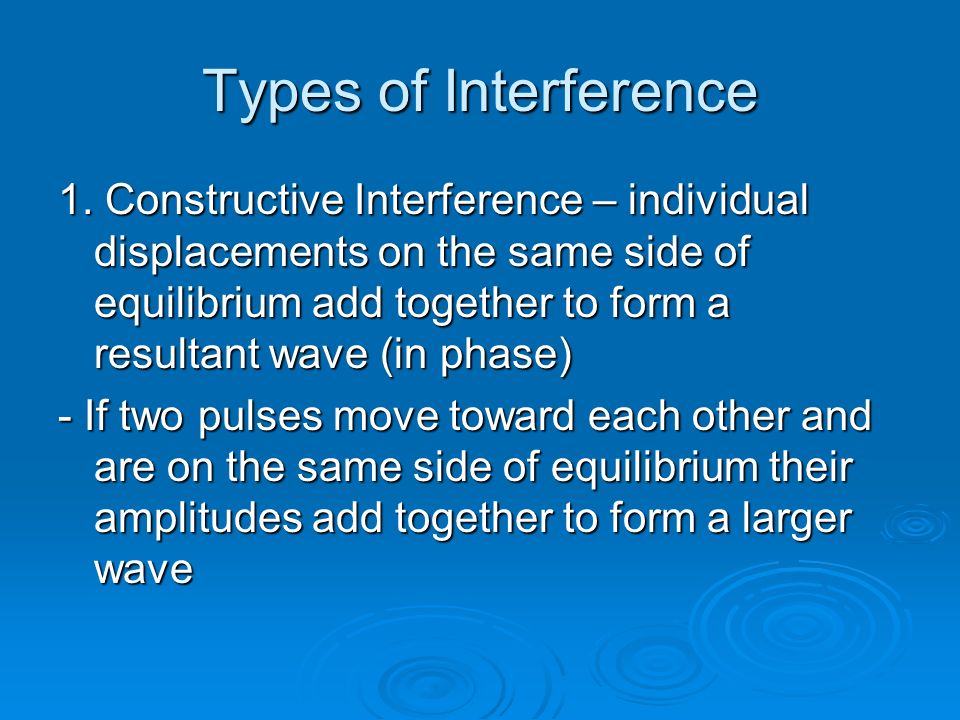 Types of Interference

1. Constructive Interference – individual displacements on the same side of equilibrium add together to form a resultant wave (in phase)

- If two pulses move toward each other and are on the same side of equilibrium their amplitudes add together to form a larger wave